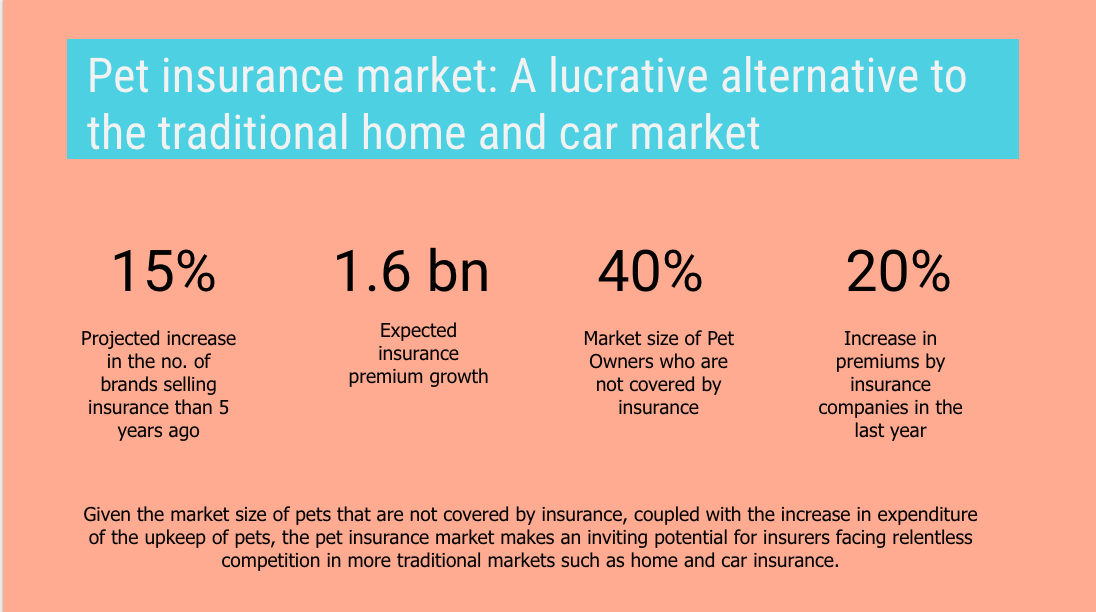 Pet insurance market: A lucrative alternative to the traditional home and car market

15%

Projected increase in the no. of brands selling insurance than 5 years ago

1.6 bn

Expected insurance premium growth

40%

Market size of Pet Owners who are not covered by insurance

20%

Increase in premiums by insurance companies in the last year

Given the market size of pets that are not covered by insurance, coupled with the increase in expenditure of the upkeep of pets, the pet insurance market makes an inviting potential for insurers facing relentless competition in more traditional markets such as home and car insurance.